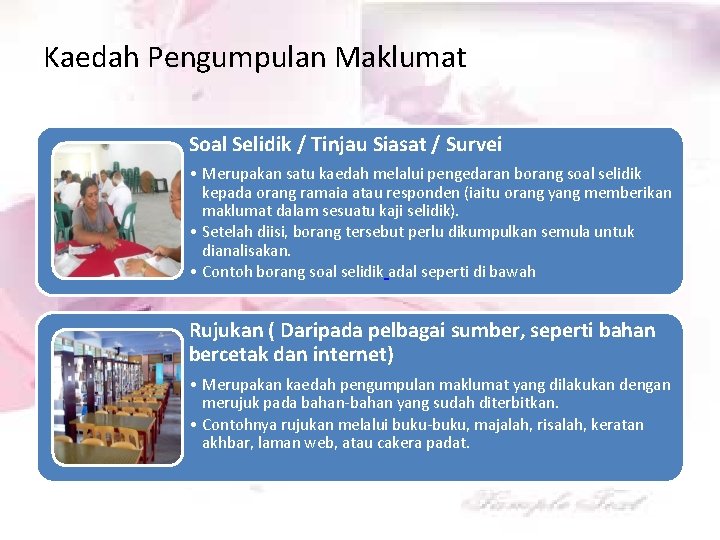 Kaedah Pengumpulan Maklumat

Soal Selidik / Tinjau Siasat / Survei

• Merupakan satu kaedah melalui pengedaran borang soal selidik kepada orang ramaia atau responden (iaitu orang yang memberikan maklumat dalam sesuatu kaji selidik).
• Setelah diisi, borang tersebut perlu dikumpulkan semula untuk dianalisakan.
• Contoh borang soal selidik adal seperti di bawah

Rujukan ( Daripada pelbagai sumber, seperti bahan bercetak dan internet)

• Merupakan kaedah pengumpulan maklumat yang dilakukan dengan merujuk pada bahan-bahan yang sudah diterbitkan.
• Contohnya rujukan melalui buku-buku, majalah, risalah, keratan akhbar, laman web, atau cakera padat.

Sample Text